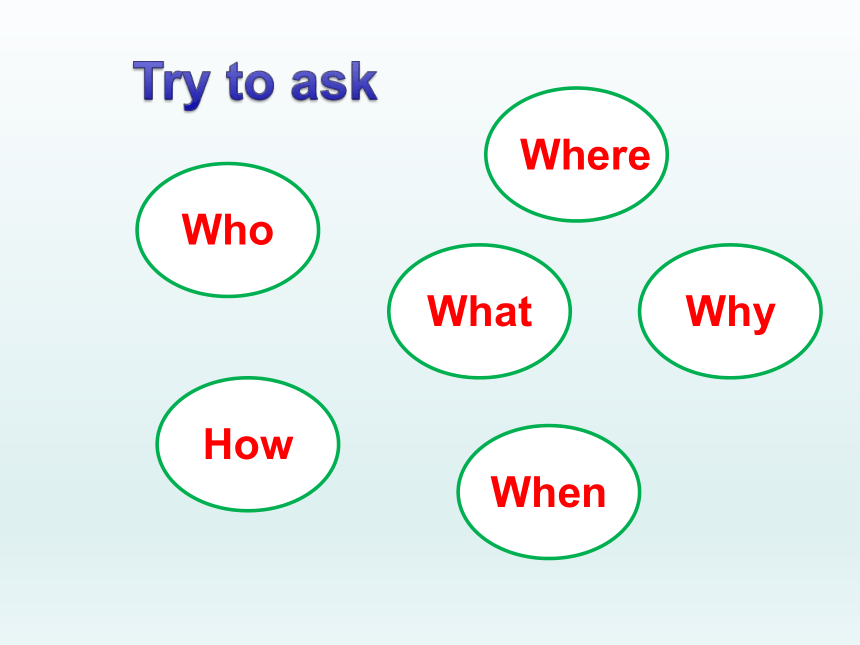 Try to ask

Where

Who

What

Why

How

When